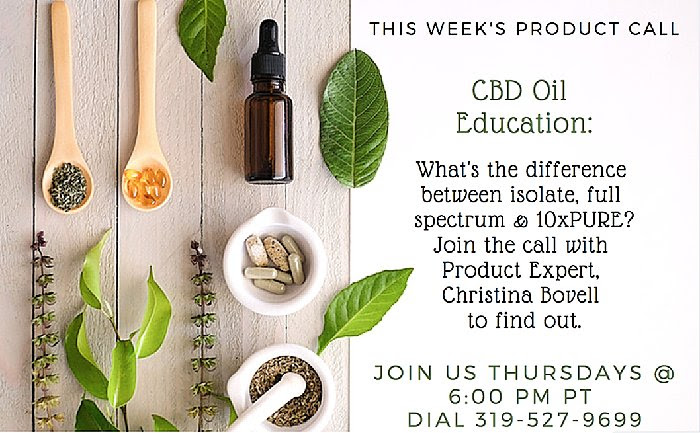 THIS WEEK'S PRODUCT CALL

CBD Oil Education:

What's the difference between isolate, full spectrum & 10xPURE? Join the call with Product Expert, Christina Bovell to find out.

JOIN US THURSDAYS @ 6:00 PM PT
DIAL 319-527-9699